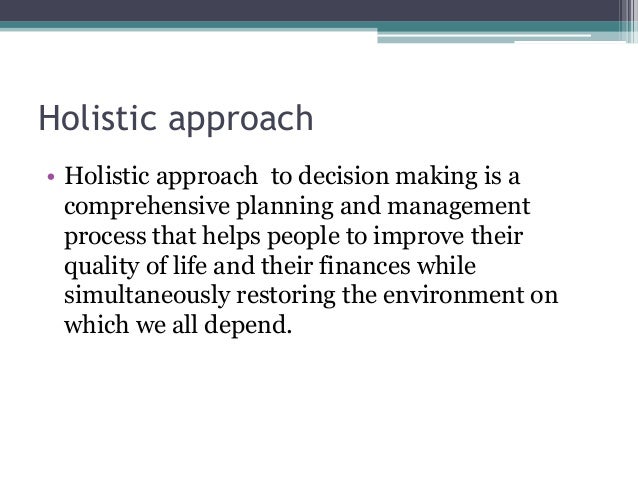 Holistic approach

• Holistic approach to decision making is a comprehensive planning and management process that helps people to improve their quality of life and their finances while simultaneously restoring the environment on which we all depend.